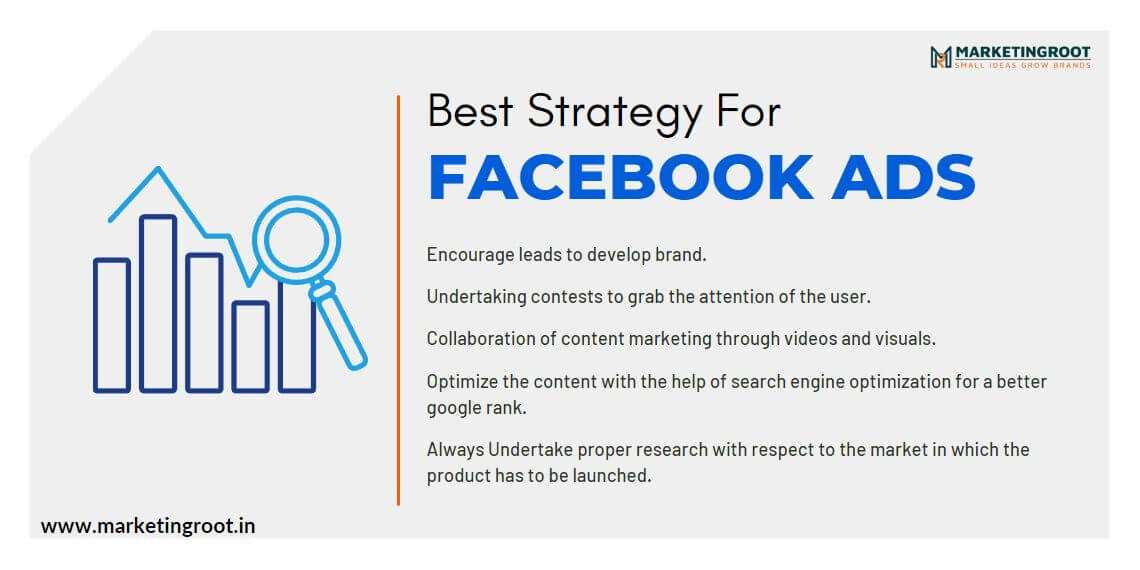 MARKETINGROOT
SMALL IDEAS GROW BRANDS

Best Strategy For
FACEBOOK ADS

Encourage leads to develop brand.

Undertaking contests to grab the attention of the user.

Collaboration of content marketing through videos and visuals.

Optimize the content with the help of search engine optimization for a better google rank.

Always Undertake proper research with respect to the market in which the product has to be launched.

www.marketingroot.in